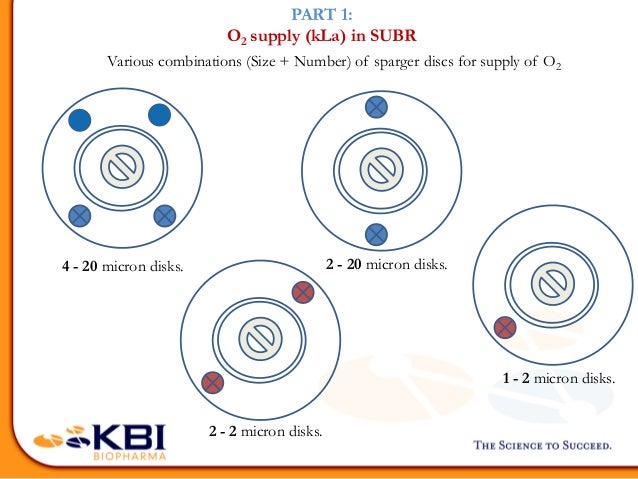 PART 1:
$O_2$ supply (kLa) in SUBR

Various combinations (Size + Number) of sparger discs for supply of $O_2$

4 - 20 micron disks.

2 - 20 micron disks.

2 - 2 micron disks.

1 - 2 micron disks.

KBI BIOPHARMA

THE SCIENCE TO SUCCEED.